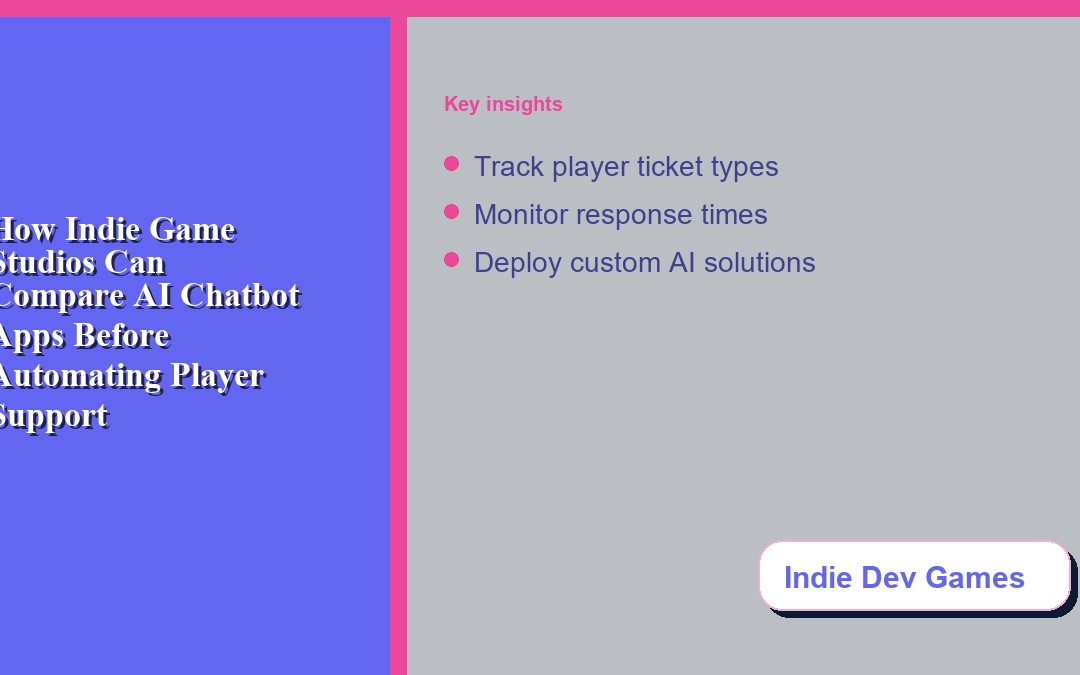 How Indie Game Studios Can Compare AI Chatbot Apps Before Automating Player Support

Key insights

Track player ticket types
Monitor response times
Deploy custom AI solutions

Indie Dev Games